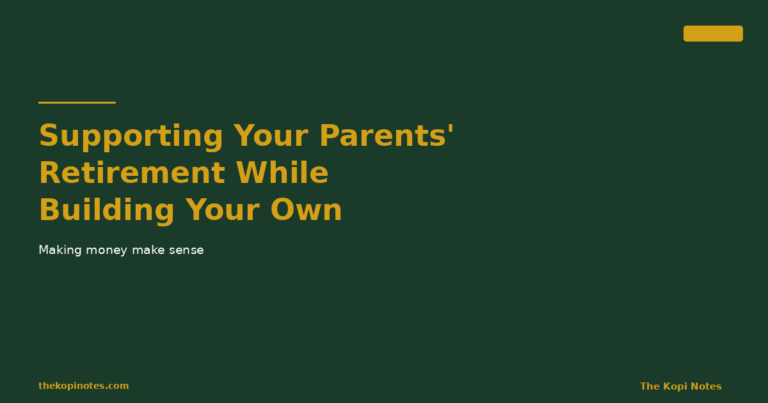 Supporting Your Parents' Retirement While Building Your Own

Making money make sense

thekopinotes.com

The Kopi Notes